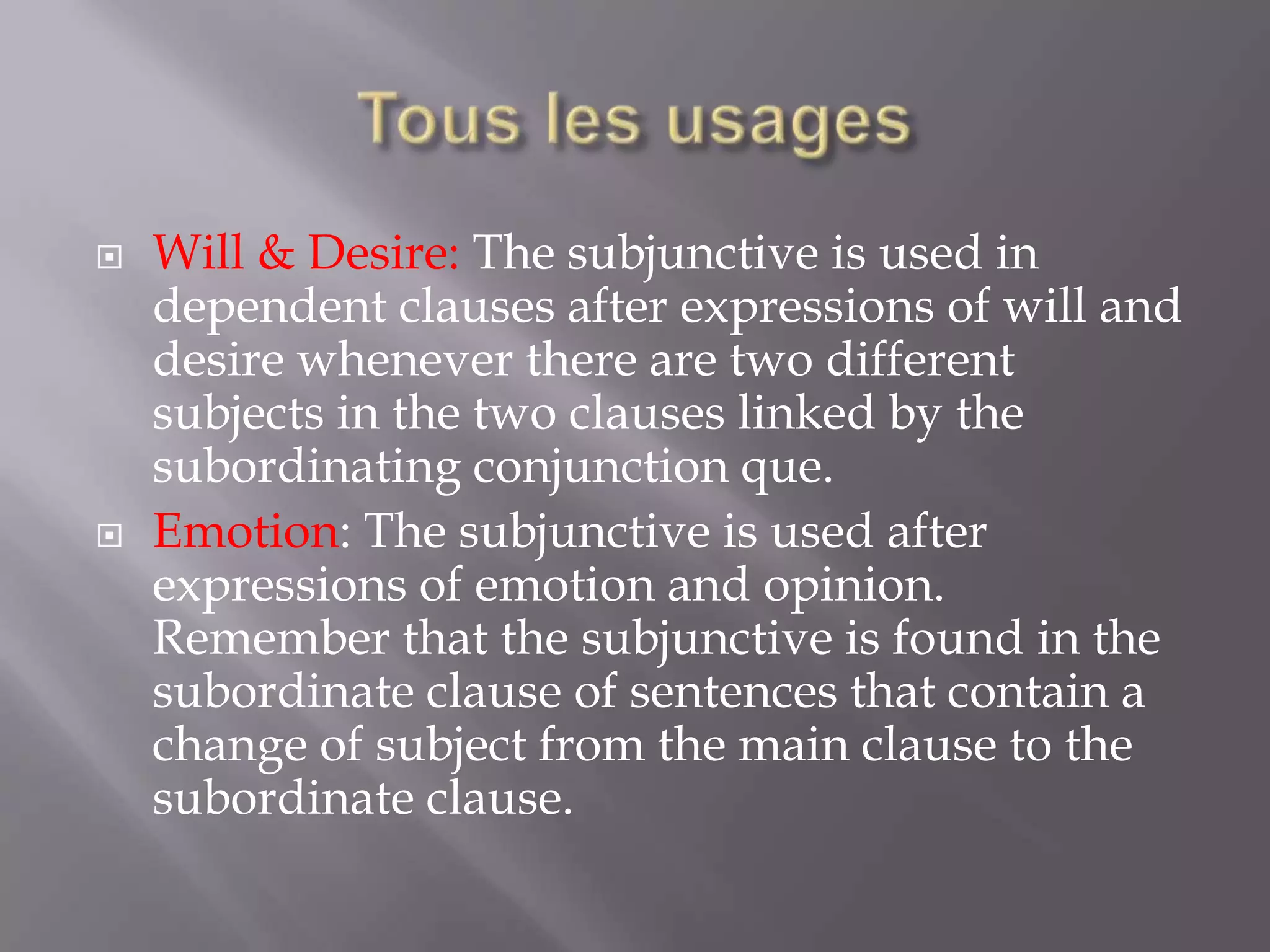 Tous les usages

Will & Desire: The subjunctive is used in dependent clauses after expressions of will and desire whenever there are two different subjects in the two clauses linked by the subordinating conjunction que.

Emotion: The subjunctive is used after expressions of emotion and opinion. Remember that the subjunctive is found in the subordinate clause of sentences that contain a change of subject from the main clause to the subordinate clause.